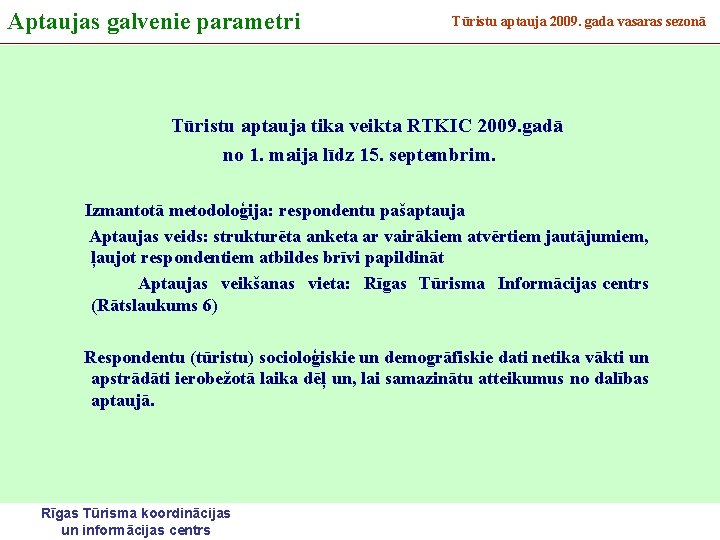 Aptaujas galvenie parametri

Tūristu aptauja 2009. gada vasaras sezonā

Tūristu aptauja tika veikta RTKIC 2009.gadā no 1. maija līdz 15. septembrim.

Izmantotā metodoloģija: respondentu pašaptauja

Aptaujas veids: strukturēta anketa ar vairākiem atvērtiem jautājumiem, ļaujot respondentiem atbildes brīvi papildināt

Aptaujas veikšanas vieta: Rīgas Tūrisma Informācijas centrs (Rātslaukums 6)

Respondentu (tūristu) socioloģiskie un demogrāfiskie dati netika vākti un apstrādāti ierobežotā laika dēļ un, lai samazinātu atteikumus no dalības aptaujā.

Rīgas Tūrisma koordinācijas un informācijas centrs